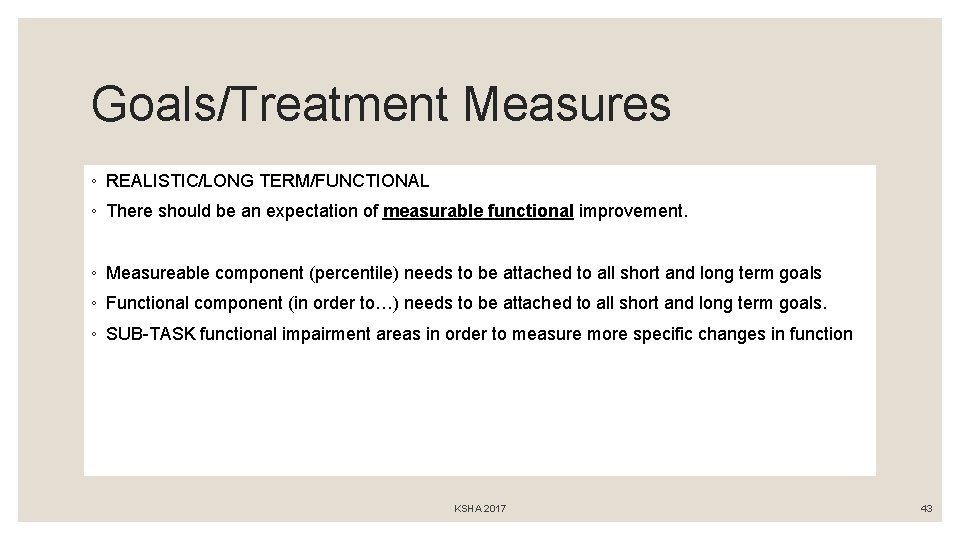 Goals/Treatment Measures

◦ REALISTIC/LONG TERM/FUNCTIONAL

◦ There should be an expectation of measurable functional improvement.

◦ Measureable component (percentile) needs to be attached to all short and long term goals

◦ Functional component (in order to…) needs to be attached to all short and long term goals.

◦ SUB-TASK functional impairment areas in order to measure more specific changes in function

KSHA 2017

43